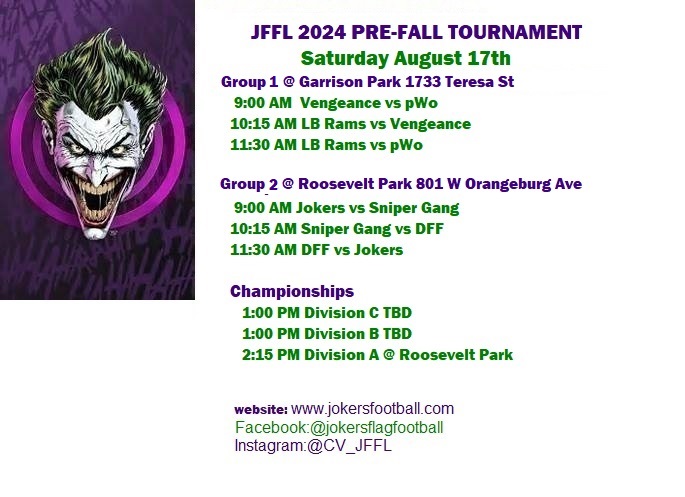 JFFL 2024 PRE-FALL TOURNAMENT
Saturday August 17th

Group 1 @ Garrison Park 1733 Teresa St
9:00 AM Vengeance vs pWo
10:15 AM LB Rams vs Vengeance
11:30 AM LB Rams vs pWo

Group 2 @ Roosevelt Park 801 W Orangeburg Ave
9:00 AM Jokers vs Sniper Gang
10:15 AM Sniper Gang vs DFF
11:30 AM DFF vs Jokers

Championships
1:00 PM Division C TBD
1:00 PM Division B TBD
2:15 PM Division A @ Roosevelt Park

website: www.jokersfootball.com
Facebook:@jokersflagfootball
Instagram:@CV_JFFL